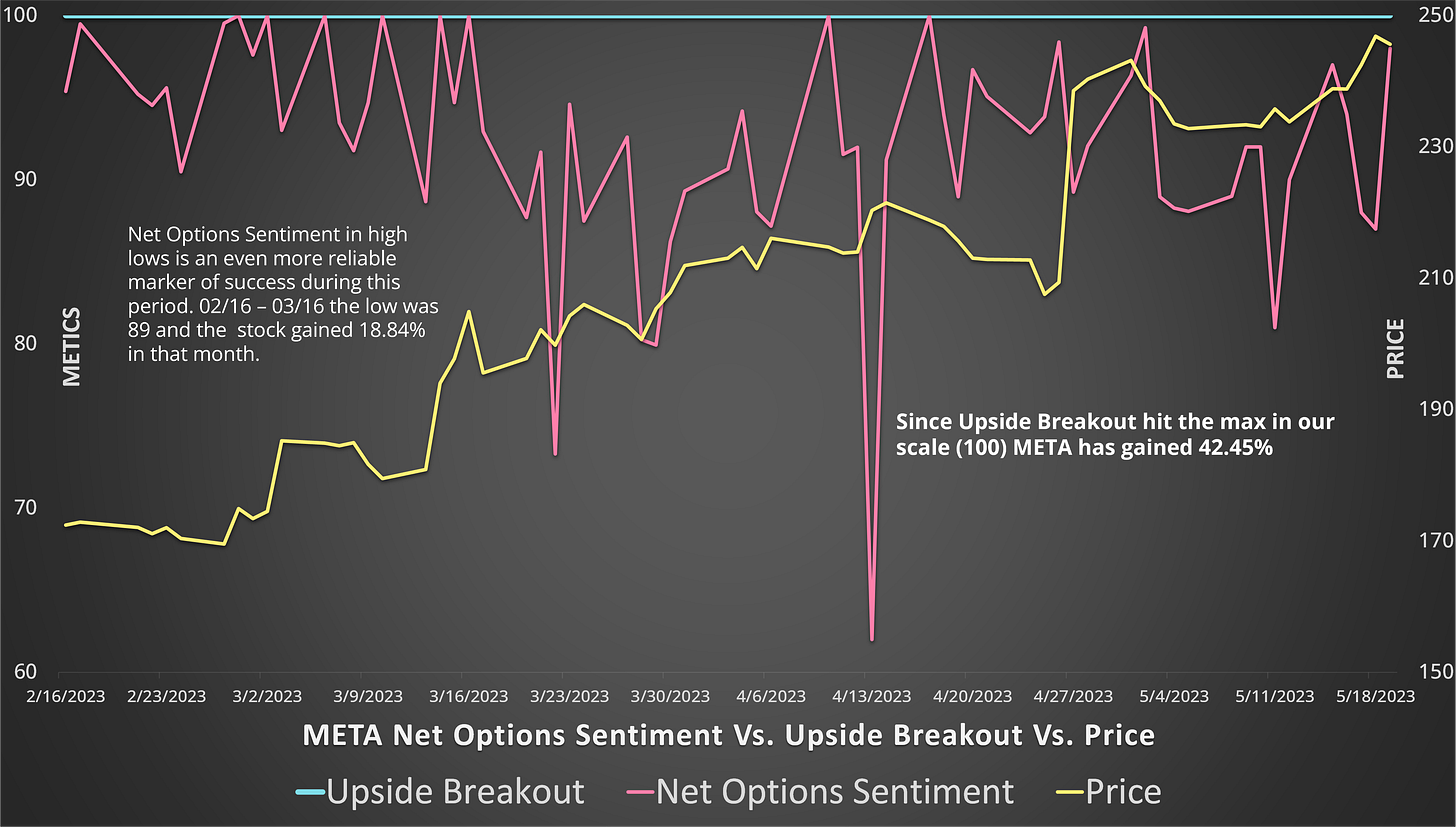 100
90
80
70
60

METICS

250
230
210
190
170
150

PRICE

Net Options Sentiment in high lows is an even more reliable marker of success during this period. 02/16 – 03/16 the low was 89 and the stock gained 18.84% in that month.

Since Upside Breakout hit the max in our scale (100) META has gained 42.45%

2/16/2023 2/23/2023 3/2/2023 3/9/2023 3/16/2023 3/23/2023 3/30/2023 4/6/2023 4/13/2023 4/20/2023 4/27/2023 5/4/2023 5/11/2023 5/18/2023

META Net Options Sentiment Vs. Upside Breakout Vs. Price

Upside Breakout Net Options Sentiment Price